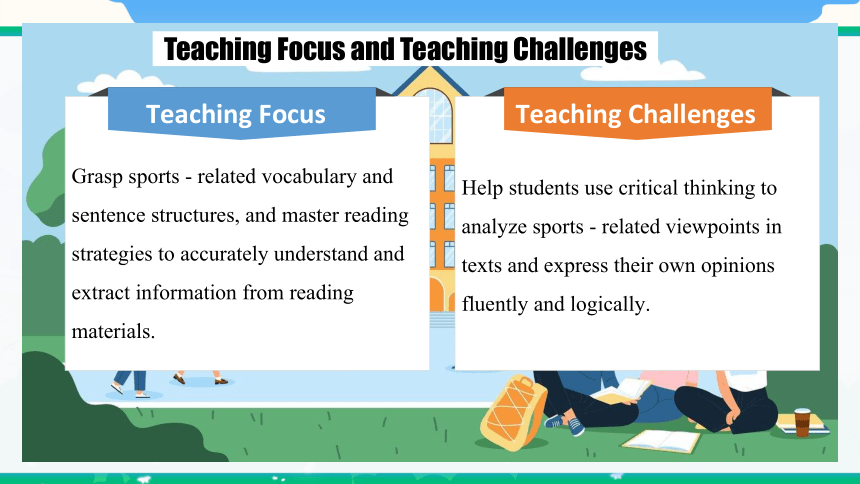 Teaching Focus and Teaching Challenges

Teaching Focus

Grasp sports - related vocabulary and sentence structures, and master reading strategies to accurately understand and extract information from reading materials.

Teaching Challenges

Help students use critical thinking to analyze sports - related viewpoints in texts and express their own opinions fluently and logically.